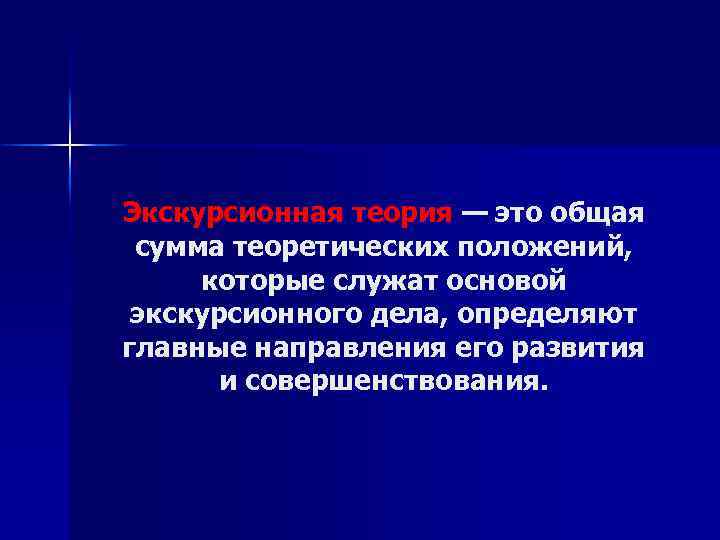 Экскурсионная теория — это общая сумма теоретических положений, которые служат основой экскурсионного дела, определяют главные направления его развития и совершенствования.